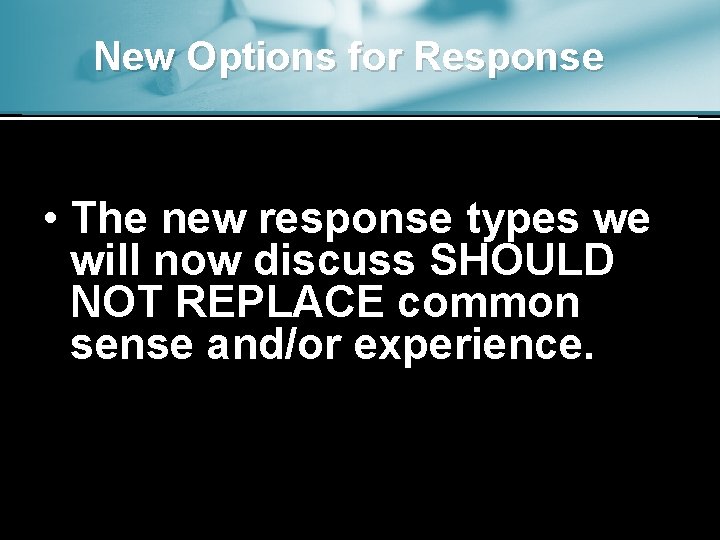 New Options for Response

• The new response types we will now discuss SHOULD NOT REPLACE common sense and/or experience.